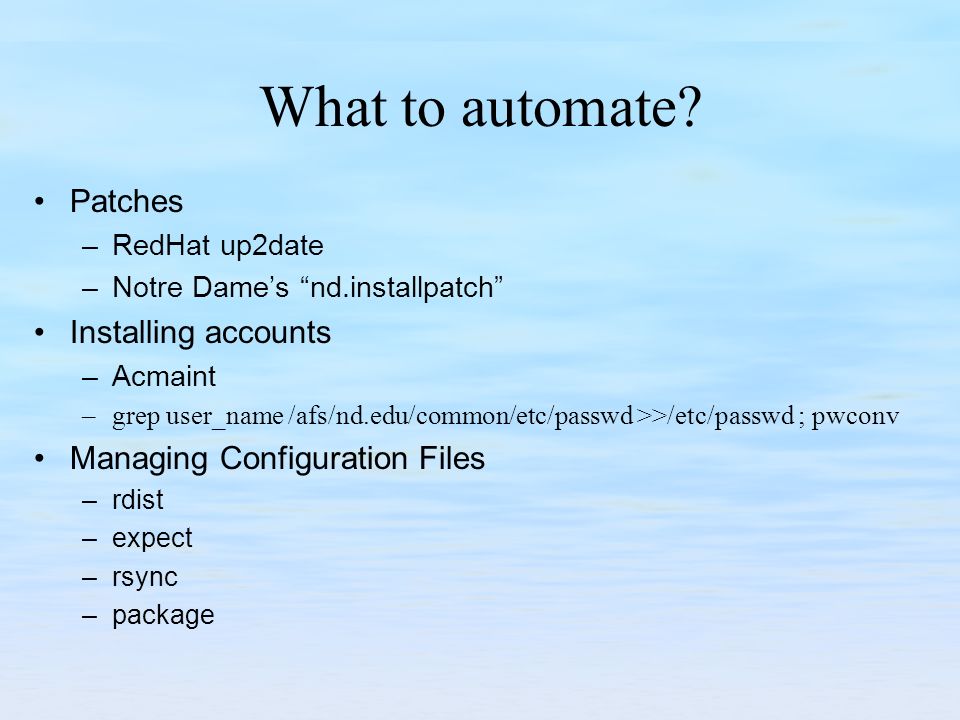 What to automate?

• Patches
  – RedHat up2date
  – Notre Dame's "nd.installpatch"
• Installing accounts
  – Acmaint
  – grep user_name /afs/nd.edu/common/etc/passwd >>/etc/passwd ; pwconv
• Managing Configuration Files
  – rdist
  – expect
  – rsync
  – package